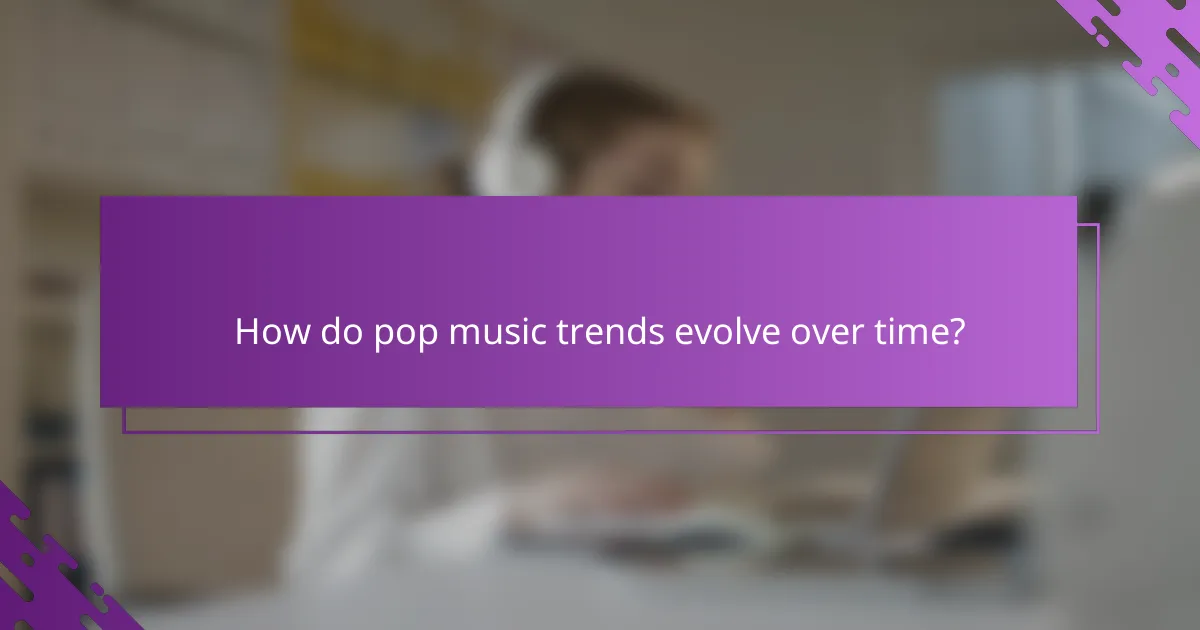 How do pop music trends evolve over time?